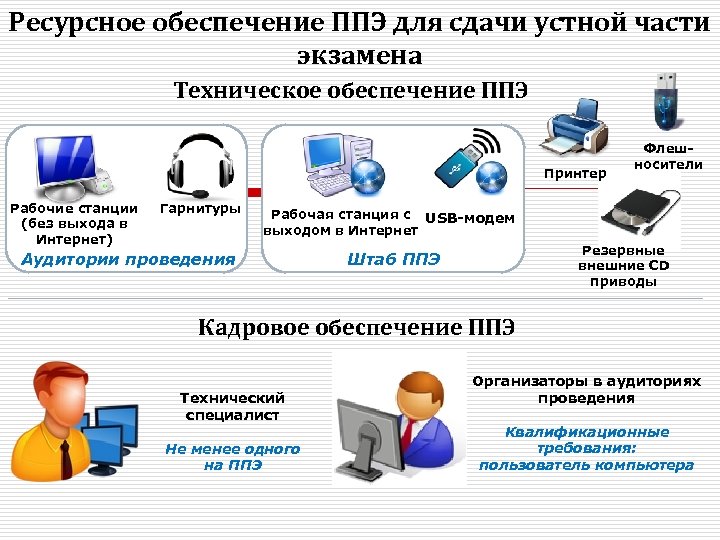 Ресурсное обеспечение ППЭ для сдачи устной части экзамена

Техническое обеспечение ППЭ

Рабочие станции (без выхода в Интернет)

Гарнитуры

Аудитории проведения

Рабочая станция с выходом в Интернет

USB-модем

Штаб ППЭ

Принтер

Флеш-носители

Резервные внешние CD приводы

Кадровое обеспечение ППЭ

Технический специалист

Не менее одного на ППЭ

Организаторы в аудиториях проведения

Квалификационные требования: пользователь компьютера